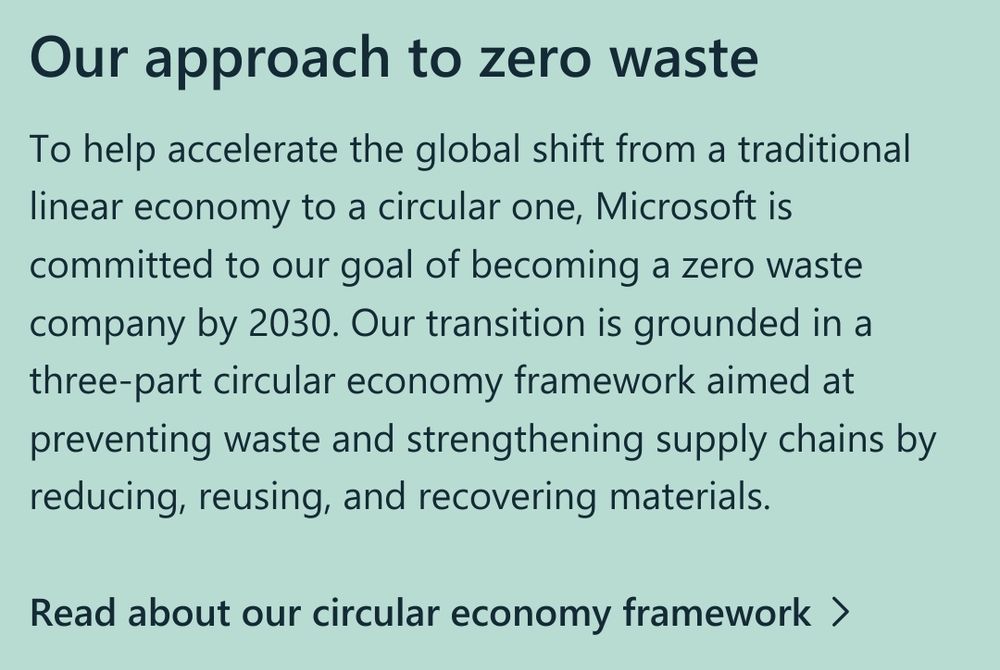 Our approach to zero waste

To help accelerate the global shift from a traditional linear economy to a circular one, Microsoft is committed to our goal of becoming a zero waste company by 2030. Our transition is grounded in a three-part circular economy framework aimed at preventing waste and strengthening supply chains by reducing, reusing, and recovering materials.

Read about our circular economy framework >